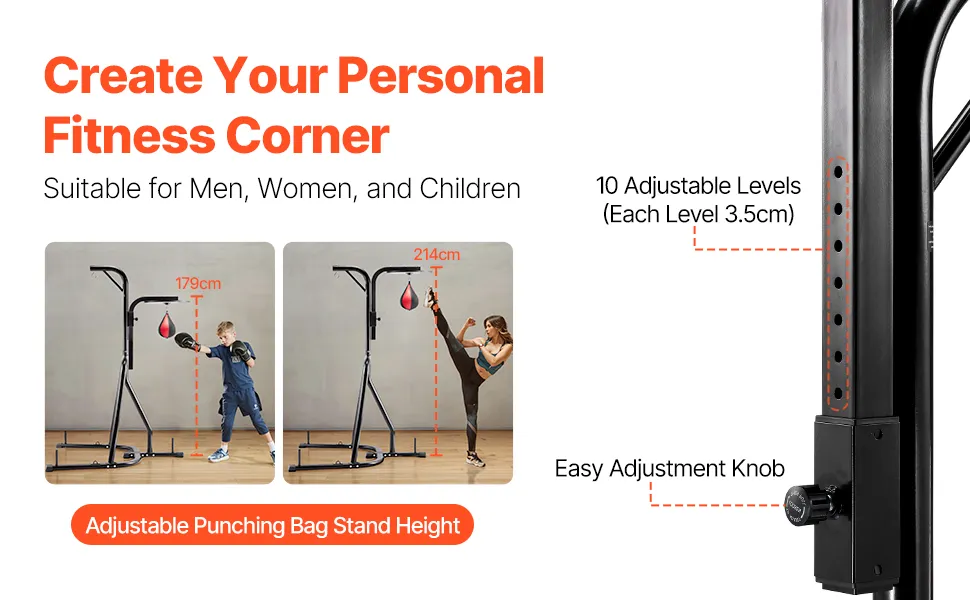 Create Your Personal Fitness Corner

Suitable for Men, Women, and Children

179cm

214cm

Adjustable Punching Bag Stand Height

10 Adjustable Levels
(Each Level 3.5cm)

Easy Adjustment Knob